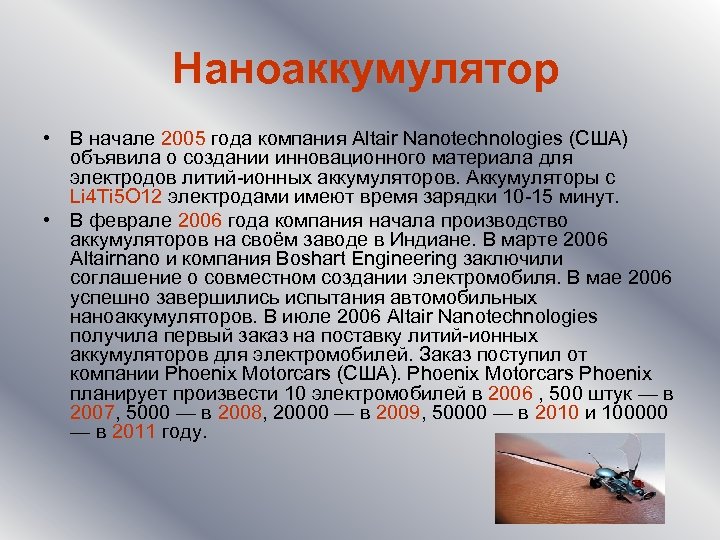 Наноаккумулятор

• В начале 2005 года компания Altair Nanotechnologies (США) объявила о создании инновационного материала для электродов литий-ионных аккумуляторов. Аккумуляторы с Li4Ti5O12 электродами имеют время зарядки 10-15 минут.

• В феврале 2006 года компания начала производство аккумуляторов на своём заводе в Индиане. В марте 2006 Altairnano и компания Boshart Engineering заключили соглашение о совместном создании электромобиля. В мае 2006 успешно завершились испытания автомобильных наноаккумуляторов. В июле 2006 Altair Nanotechnologies получила первый заказ на поставку литий-ионных аккумуляторов для электромобилей. Заказ поступил от компании Phoenix Motorcars (США). Phoenix Motorcars Phoenix планирует произвести 10 электромобилей в 2006 , 500 штук — в 2007, 5000 — в 2008, 20000 — в 2009, 50000 — в 2010 и 100000 — в 2011 году.